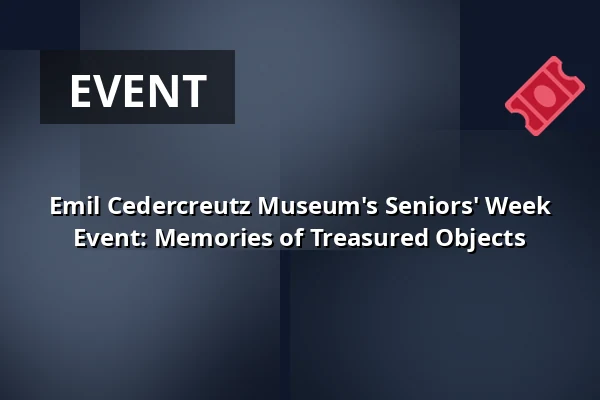 EVENT

Emil Cedercreutz Museum's Seniors' Week Event: Memories of Treasured Objects